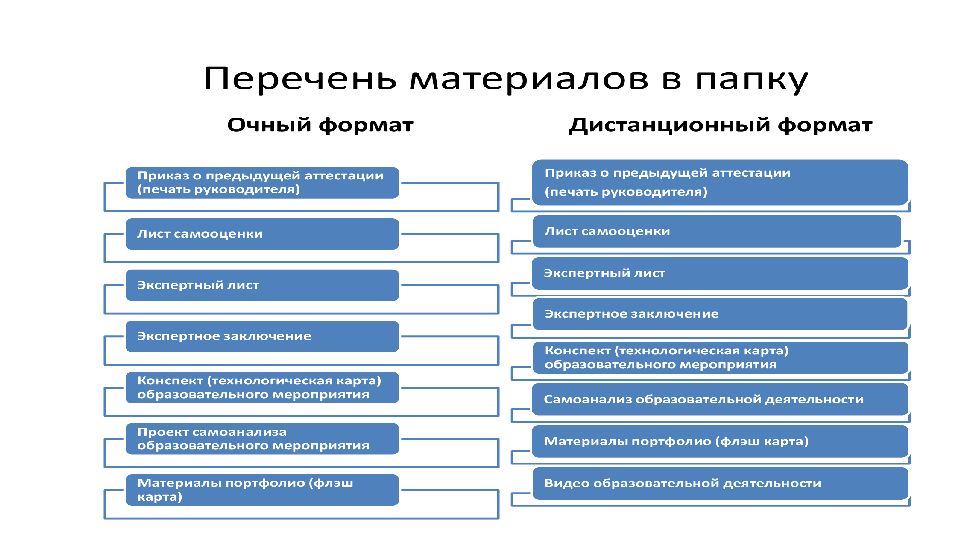 Перечень материалов в папку

Очный формат

Приказ о предыдущей аттестации (печать руководителя)

Лист самооценки

Экспертный лист

Экспертное заключение

Конспект (технологическая карта) образовательного мероприятия

Проект самоанализа образовательного мероприятия

Материалы портфолио (флэш карта)

Дистанционный формат

Приказ о предыдущей аттестации (печать руководителя)

Лист самооценки

Экспертный лист

Экспертное заключение

Конспект (технологическая карта) образовательного мероприятия

Самоанализ образовательной деятельности

Материалы портфолио (флэш карта)

Видео образовательной деятельности